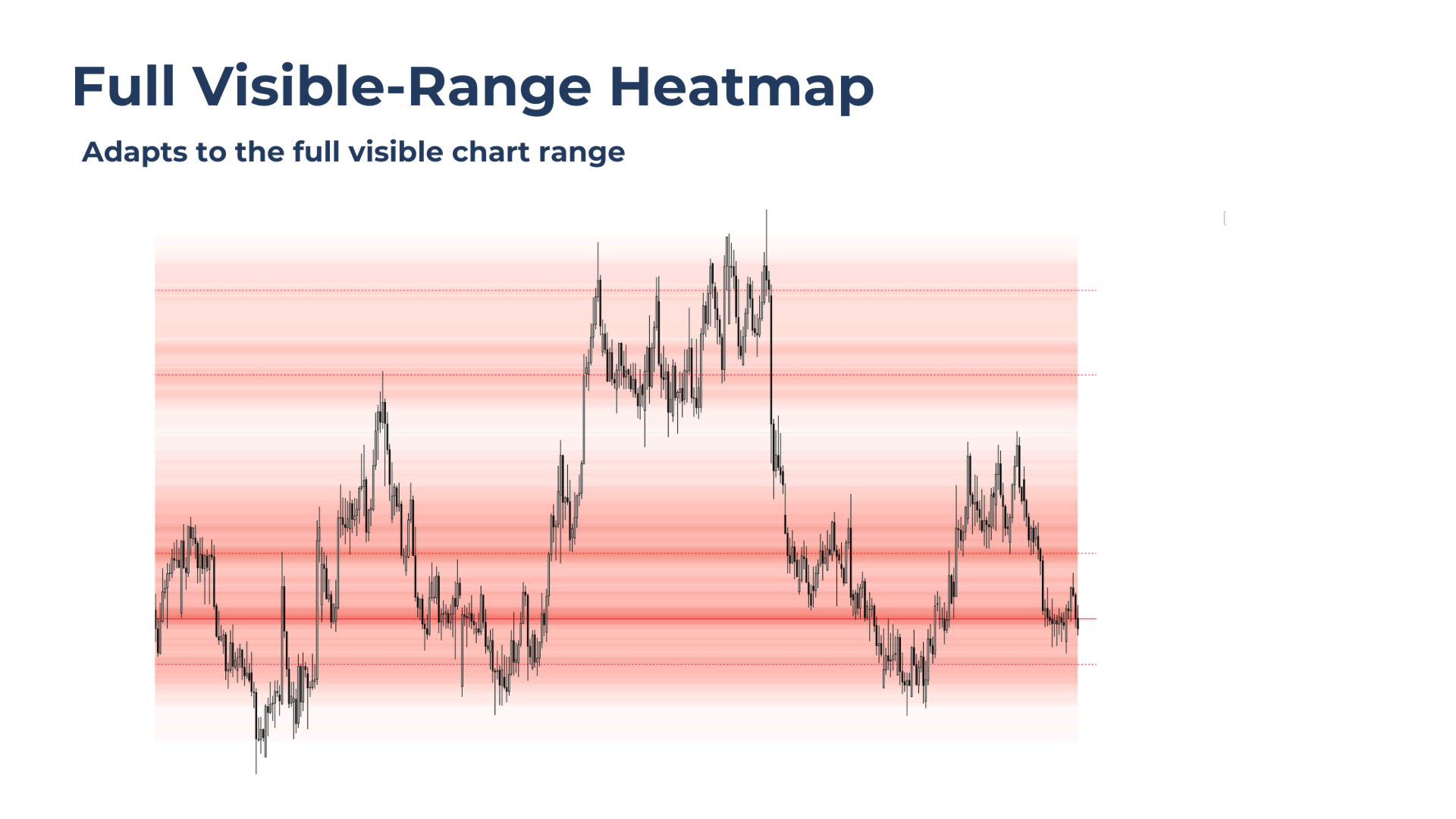 Full Visible-Range Heatmap

Adapts to the full visible chart range